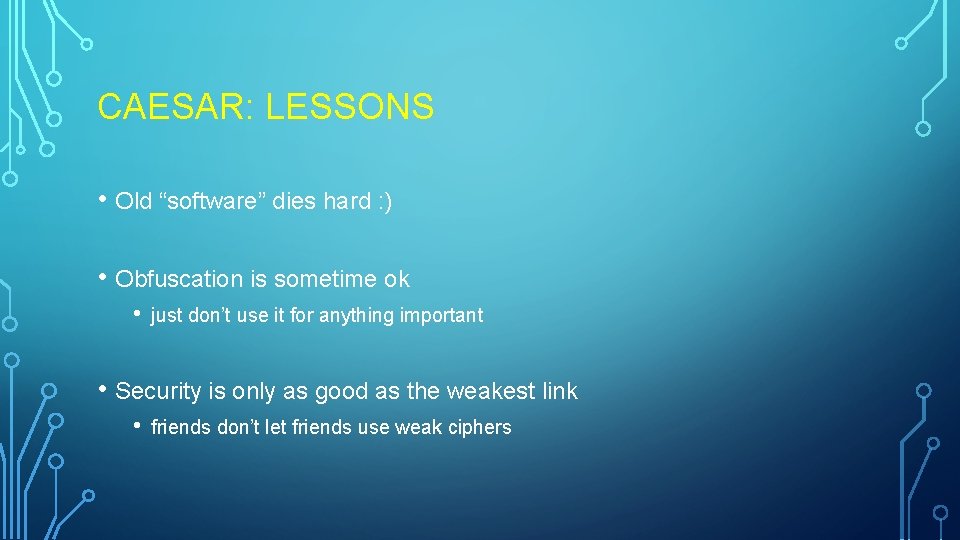 CAESAR: LESSONS

• Old “software” dies hard :)

• Obfuscation is sometime ok

• just don’t use it for anything important

• Security is only as good as the weakest link

• friends don’t let friends use weak ciphers